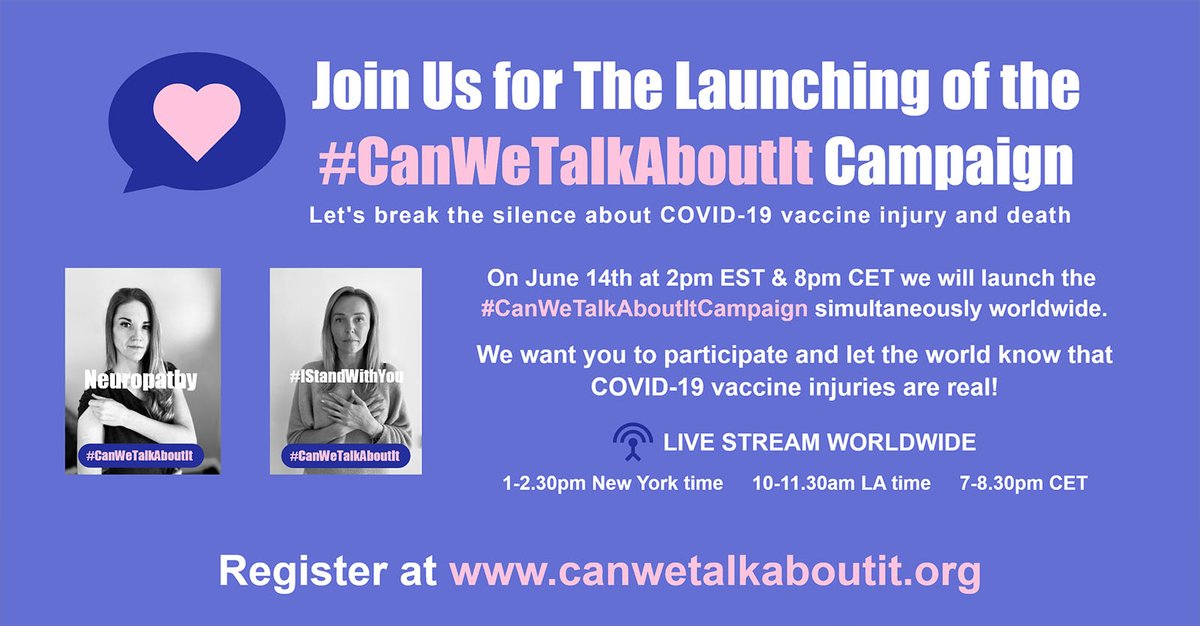 Join Us for The Launching of the #CanWeTalkAboutIt Campaign

Let's break the silence about COVID-19 vaccine injury and death

Neuropathy

#CanWeTalkAboutIt

#IStandWithYou

#CanWeTalkAboutIt

On June 14th at 2pm EST & 8pm CET we will launch the #CanWeTalkAboutItCampaign simultaneously worldwide.

We want you to participate and let the world know that COVID-19 vaccine injuries are real!

LIVE STREAM WORLDWIDE

1-2.30pm New York time 10-11.30am LA time 7-8.30pm CET

Register at www.canwetalkaboutit.org